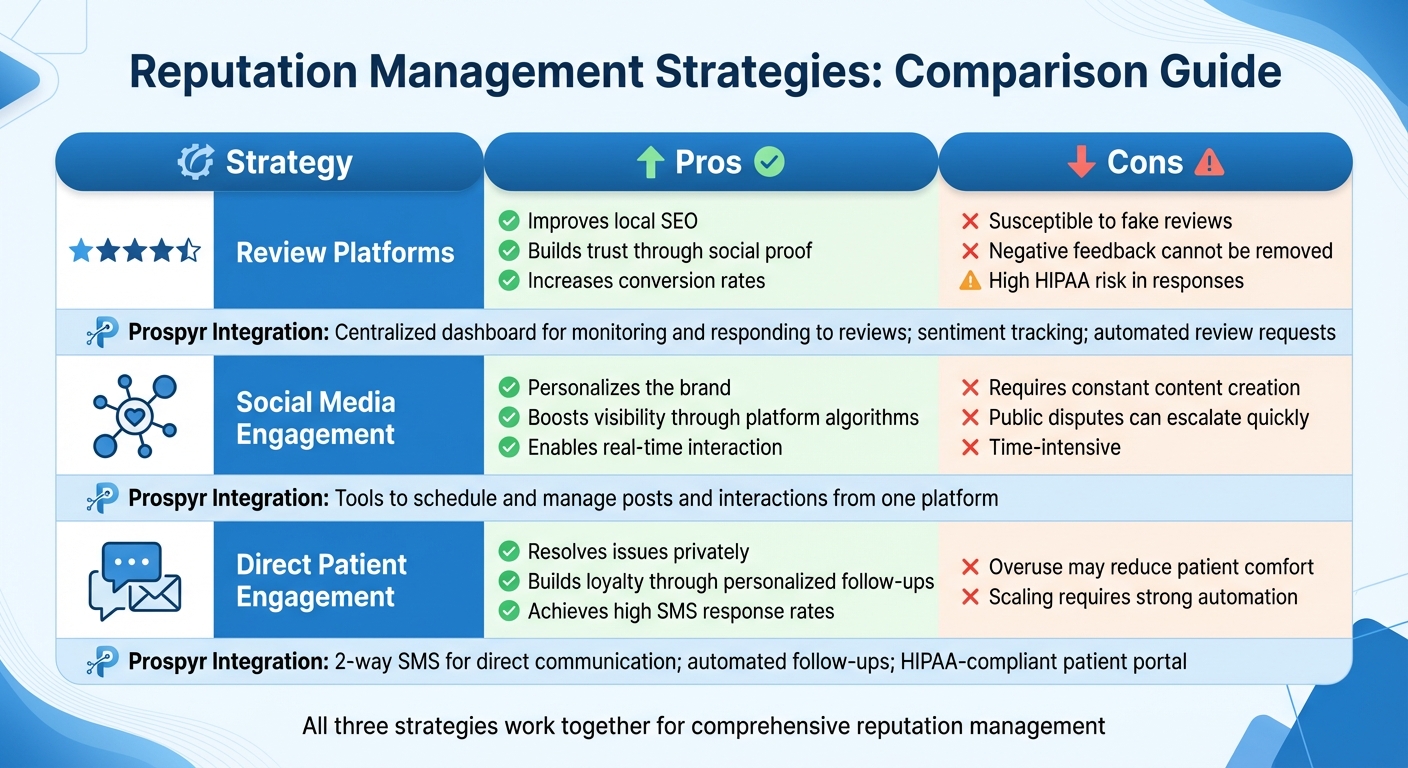 Reputation Management Strategies: Comparison Guide

| Strategy | Pros | Cons |
|---|---|---|
| Review Platforms | Improves local SEO<br>Builds trust through social proof<br>Increases conversion rates | Susceptible to fake reviews<br>Negative feedback cannot be removed<br>High HIPAA risk in responses |
| **Prospyr Integration:** Centralized dashboard for monitoring and responding to reviews; sentiment tracking; automated review requests | | |
| Social Media Engagement | Personalizes the brand<br>Boosts visibility through platform algorithms<br>Enables real-time interaction | Requires constant content creation<br>Public disputes can escalate quickly<br>Time-intensive |
| **Prospyr Integration:** Tools to schedule and manage posts and interactions from one platform | | |
| Direct Patient Engagement | Resolves issues privately<br>Builds loyalty through personalized follow-ups<br>Achieves high SMS response rates | Overuse may reduce patient comfort<br>Scaling requires strong automation |
| **Prospyr Integration:** 2-way SMS for direct communication; automated follow-ups; HIPAA-compliant patient portal | | |

All three strategies work together for comprehensive reputation management